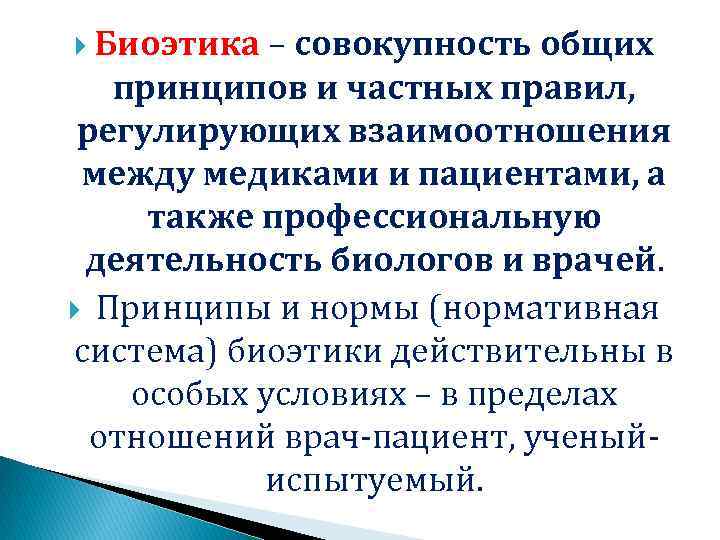 Биоэтика – совокупность общих принципов и частных правил, регулирующих взаимоотношения между медиками и пациентами, а также профессиональную деятельность биологов и врачей.

Принципы и нормы (нормативная система) биоэтики действительны в особых условиях – в пределах отношений врач-пациент, ученый-испытуемый.